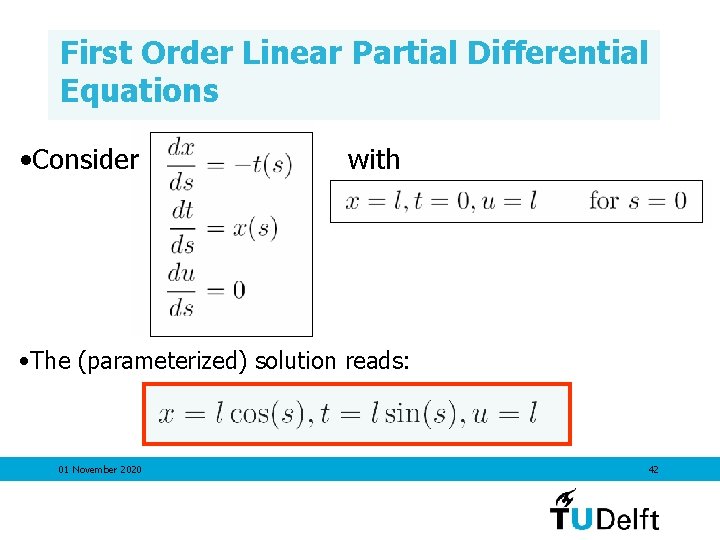 First Order Linear Partial Differential Equations

•Consider $\frac{dx}{ds} = -t(s)$
$\frac{dt}{ds} = x(s)$
$\frac{du}{ds} = 0$
with $x = l, t = 0, u = l \quad \text{for } s = 0$

•The (parameterized) solution reads:

$x = l\cos(s), t = l\sin(s), u = l$

01 November 2020

42

TUDelft